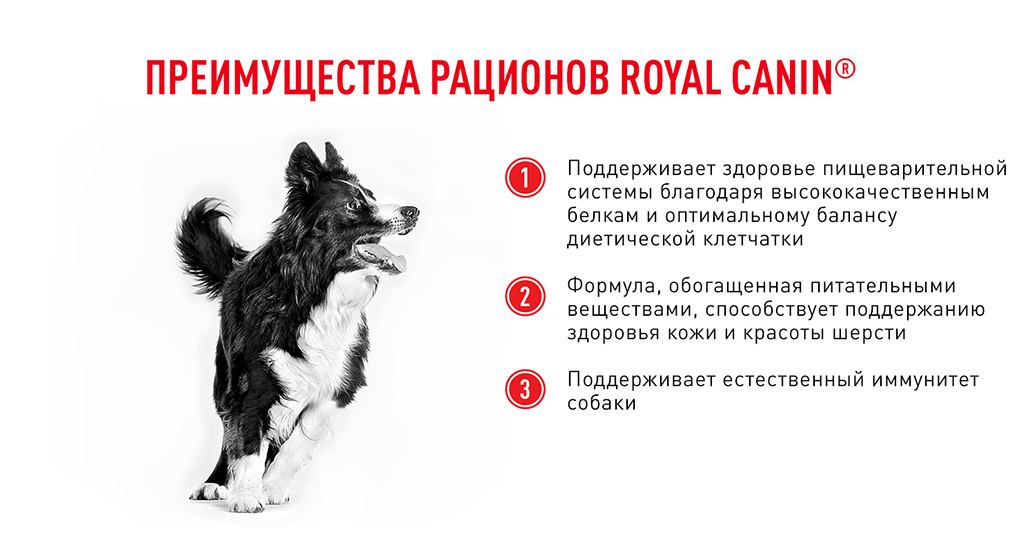 ПРЕИМУЩЕСТВА РАЦИОНОВ ROYAL CANIN®

1 Поддерживает здоровье пищеварительной системы благодаря высококачественным белкам и оптимальному балансу диетической клетчатки

2 Формула, обогащенная питательными веществами, способствует поддержанию здоровья кожи и красоты шерсти

3 Поддерживает естественный иммунитет собаки